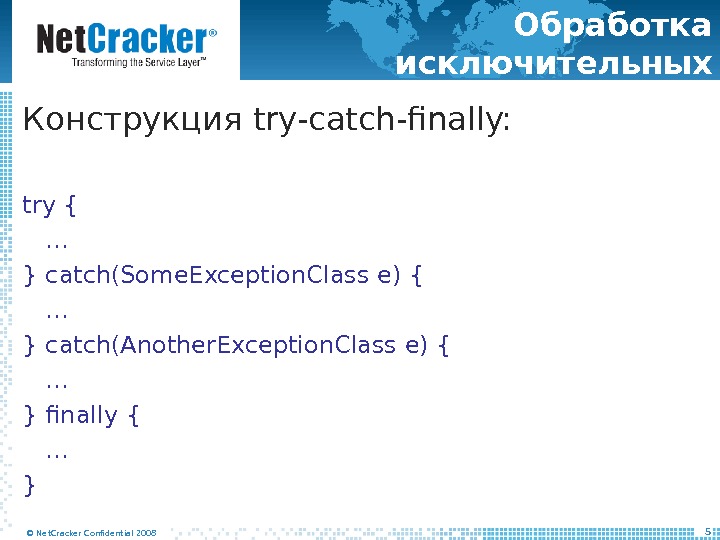 NetCracker®
Transforming the Service Layer™

Обработка исключительных

Конструкция try-catch-finally:

try {
…
} catch(SomeExceptionClass e) {
…
} catch(AnotherExceptionClass e) {
…
} finally {
…
}

© NetCracker Confidential 2008

5